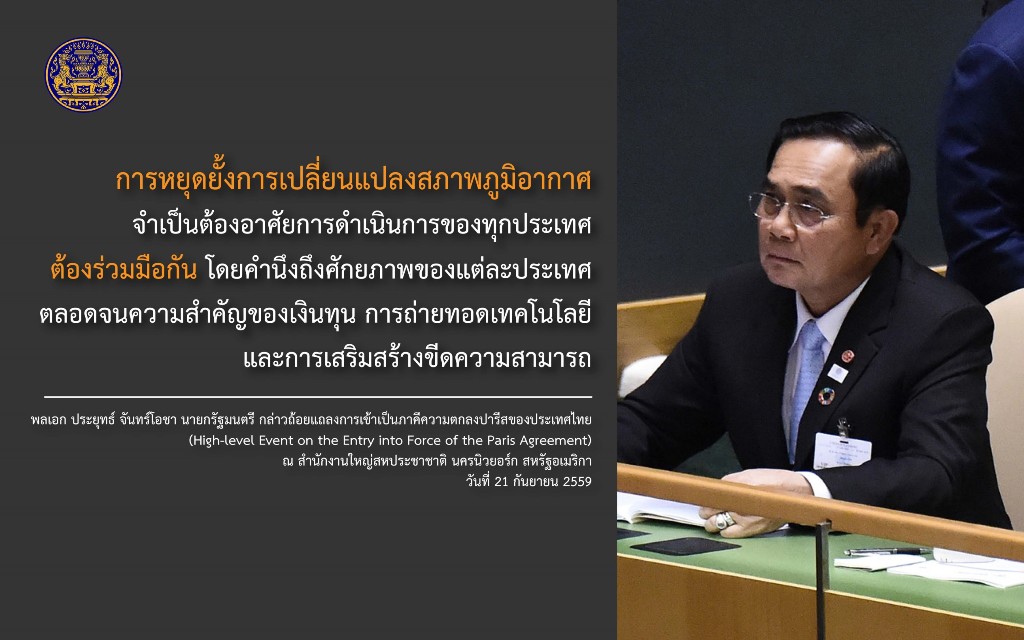 การหยุดยั้งการเปลี่ยนแปลงสภาพภูมิอากาศ จำเป็นต้องอาศัยการดำเนินการของทุกประเทศ ต้องร่วมมือกัน โดยคำนึงถึงศักยภาพของแต่ละประเทศ ตลอดจนความสำคัญของเงินทุน การถ่ายทอดเทคโนโลยี และการเสริมสร้างขีดความสามารถ

พลเอก ประยุทธ์ จันทร์โอชา นายกรัฐมนตรี กล่าวถ้อยแถลงการเข้าเป็นภาคีความตกลงปารีสของประเทศไทย (High-level Event on the Entry into Force of the Paris Agreement) ณ สำนักงานใหญ่สหประชาชาติ นครนิวยอร์ก สหรัฐอเมริกา วันที่ 21 กันยายน 2559